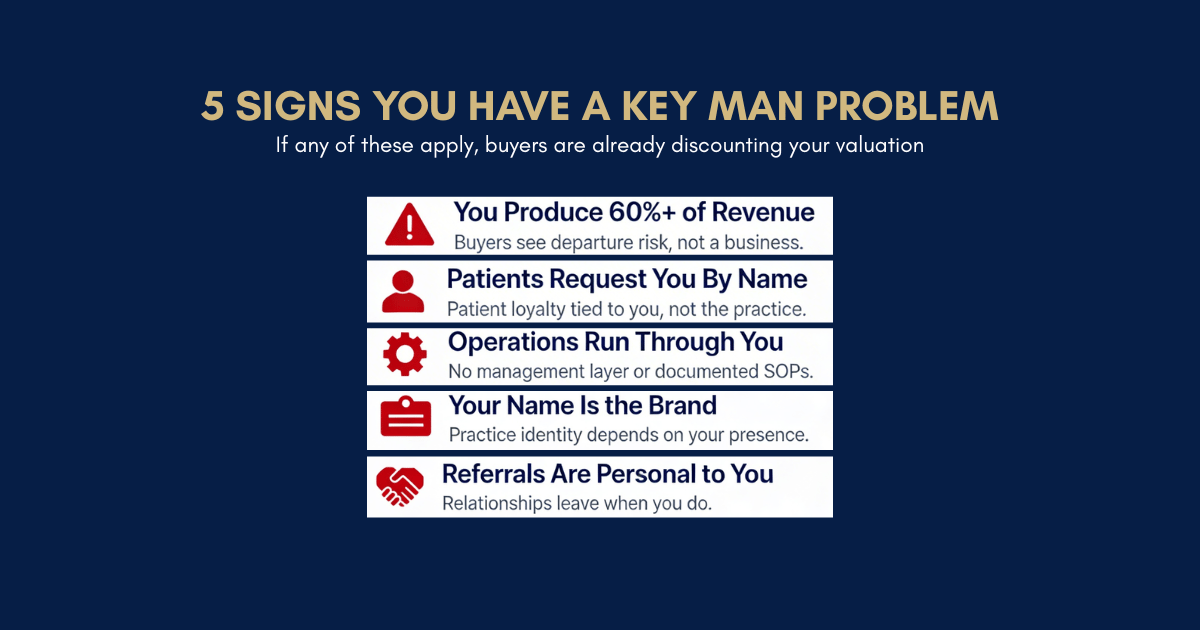 5 SIGNS YOU HAVE A KEY MAN PROBLEM
If any of these apply, buyers are already discounting your valuation

You Produce 60%+ of Revenue
Buyers see departure risk, not a business.

Patients Request You By Name
Patient loyalty tied to you, not the practice.

Operations Run Through You
No management layer or documented SOPs.

Your Name Is the Brand
Practice identity depends on your presence.

Referrals Are Personal to You
Relationships leave when you do.